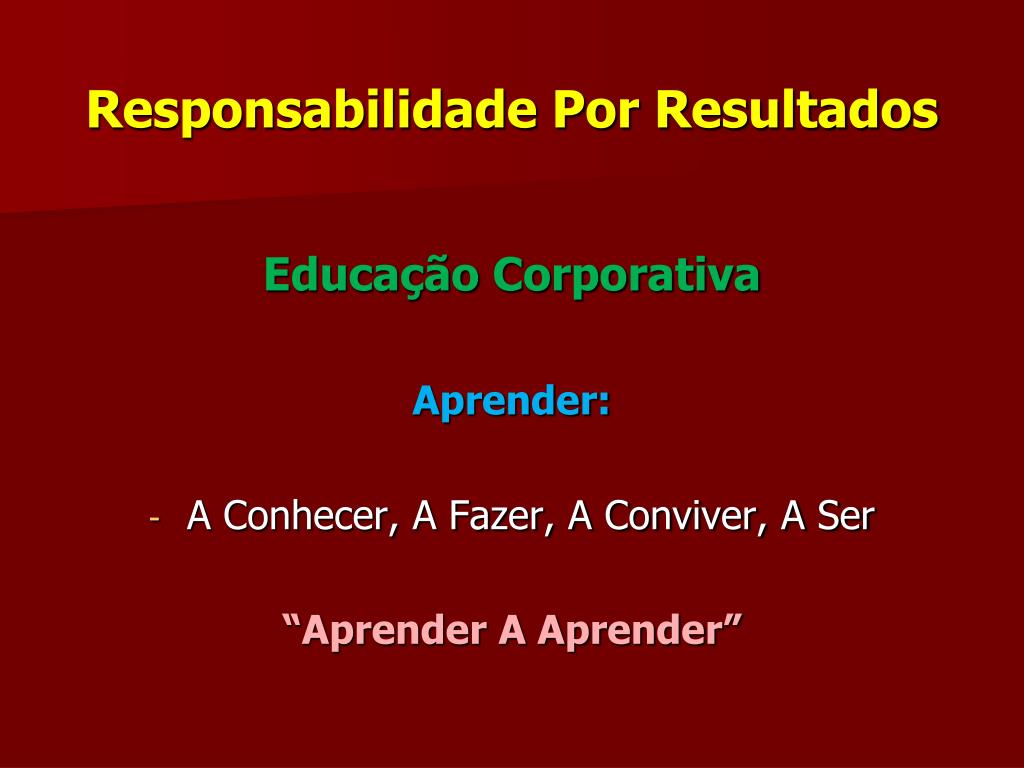 Responsabilidade Por Resultados

Educação Corporativa

Aprender:

- A Conhecer, A Fazer, A Conviver, A Ser

“Aprender A Aprender”